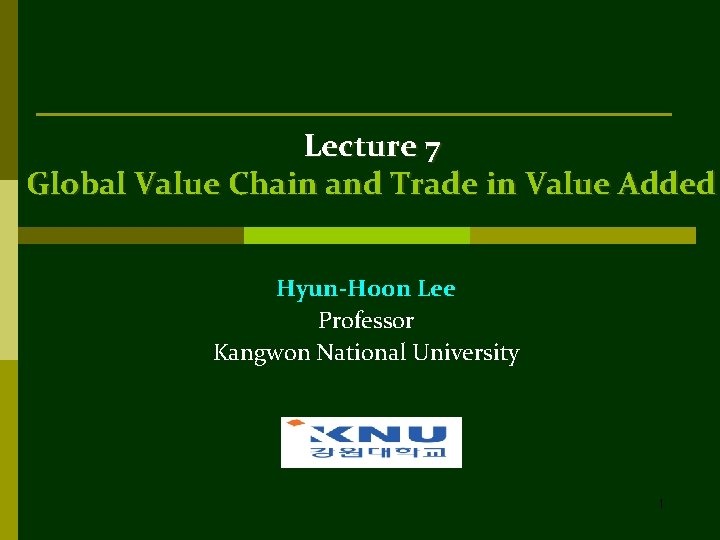 Lecture 7
Global Value Chain and Trade in Value Added

Hyun-Hoon Lee
Professor
Kangwon National University

KNU
강원대학교

1